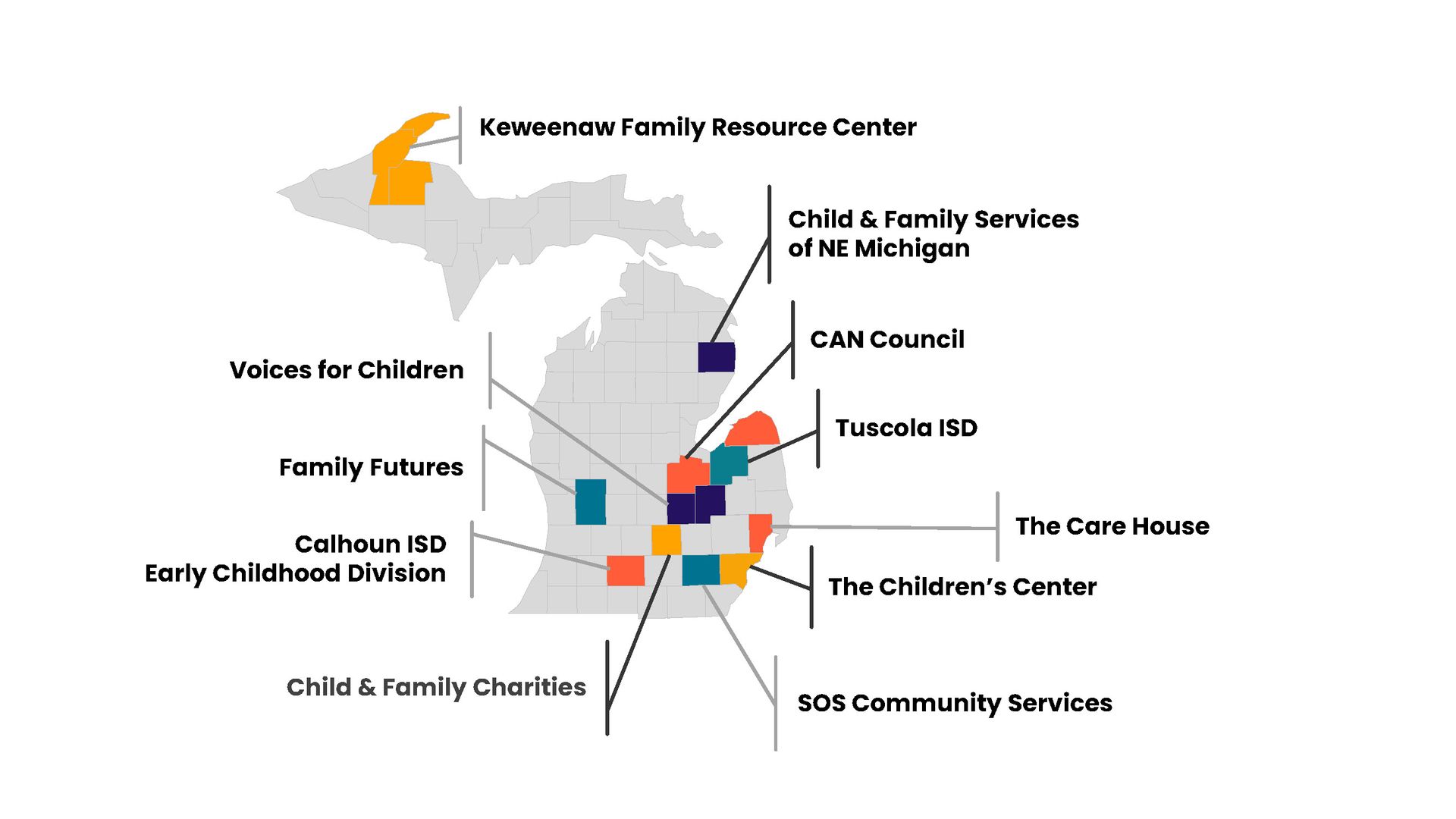 Keweenaw Family Resource Center

Child & Family Services of NE Michigan

CAN Council

Voices for Children

Tuscola ISD

Family Futures

The Care House

Calhoun ISD
Early Childhood Division

The Children's Center

Child & Family Charities

SOS Community Services